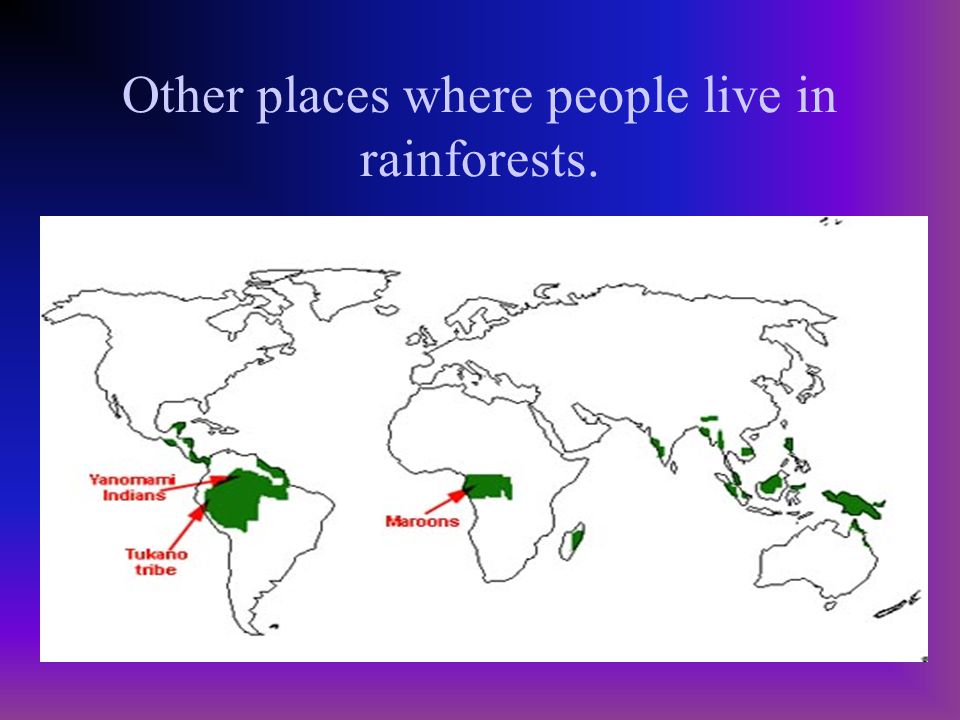 Other places where people live in rainforests.

Yanomami Indians

Tukano tribe

Maroons